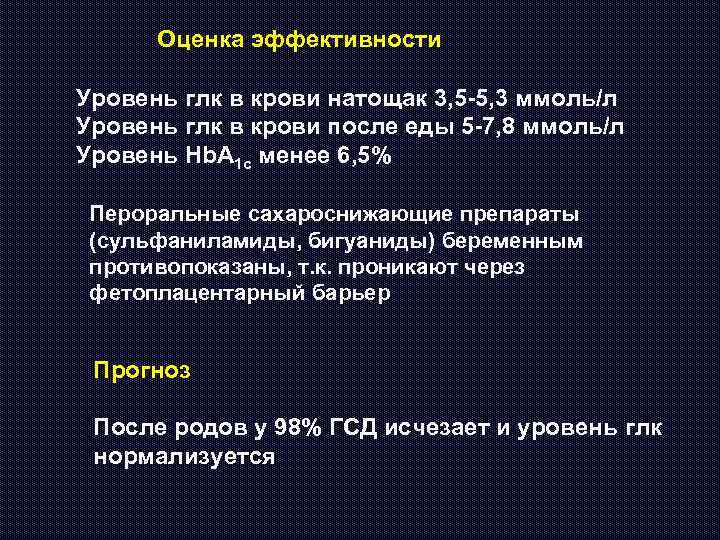 Оценка эффективности

Уровень глк в крови натощак 3,5-5,3 ммоль/л
Уровень глк в крови после еды 5-7,8 ммоль/л
Уровень $HbA_{1c}$ менее 6,5%

Пероральные сахароснижающие препараты (сульфаниламиды, бигуаниды) беременным противопоказаны, т.к. проникают через фетоплацентарный барьер

Прогноз

После родов у 98% ГСД исчезает и уровень глк нормализуется